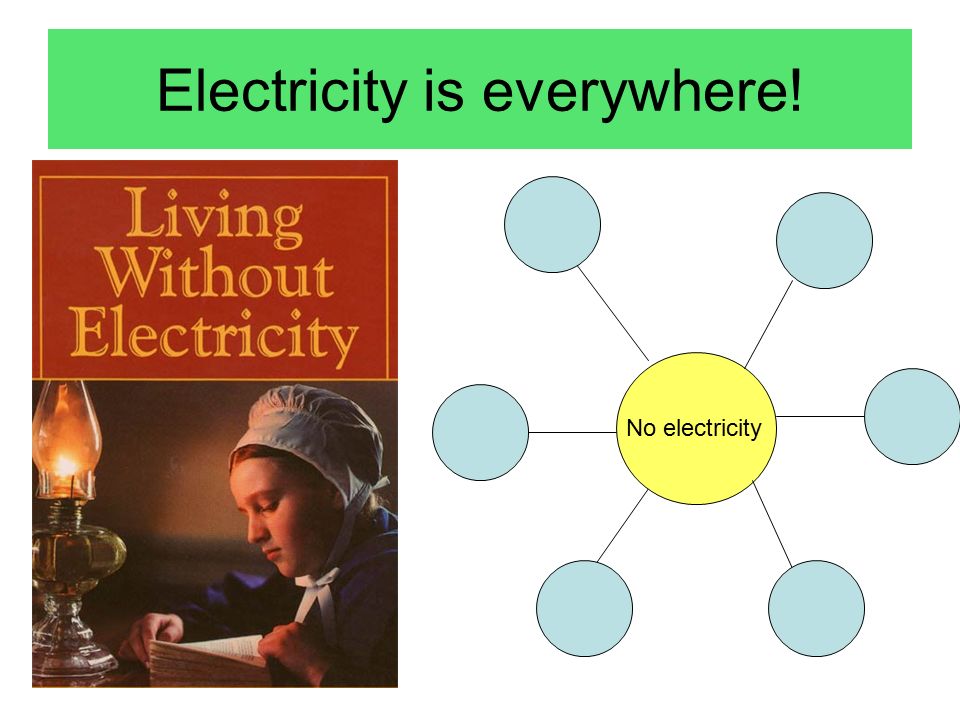 Electricity is everywhere!

Living Without Electricity

No electricity